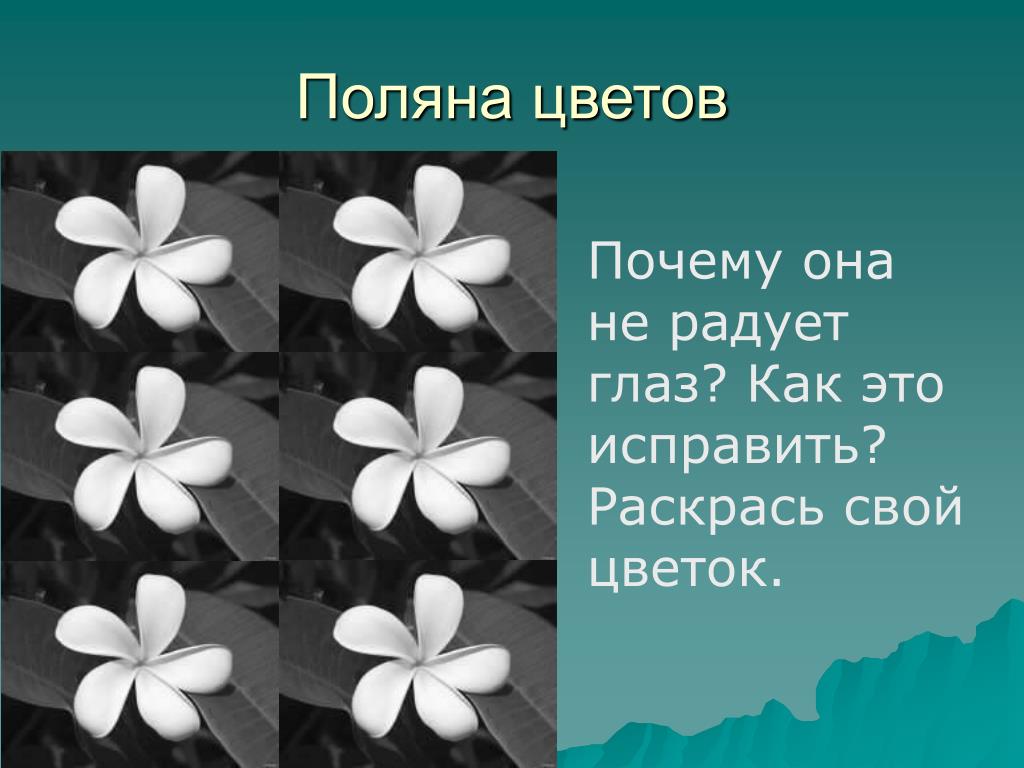 Поляна цветов

Почему она не радует глаз? Как это исправить? Раскрась свой цветок.